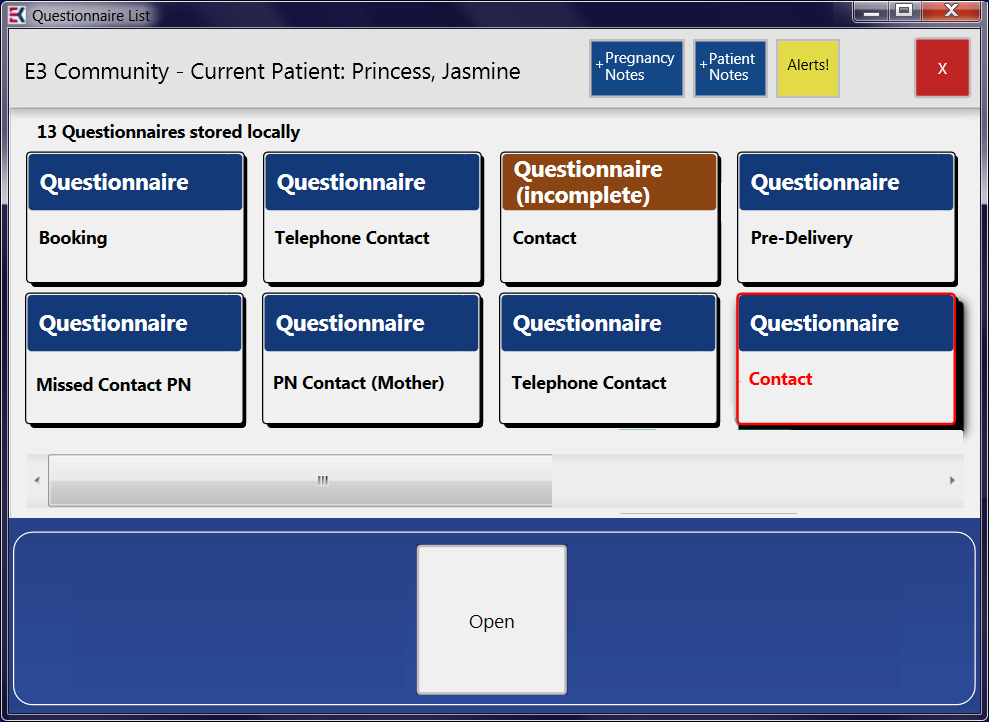 Questionnaire List

E3 Community - Current Patient: Princess, Jasmine

+Pregnancy Notes

+Patient Notes

Alerts!

X

13 Questionnaires stored locally

Questionnaire
Booking

Questionnaire
Telephone Contact

Questionnaire (incomplete)
Contact

Questionnaire
Pre-Delivery

Questionnaire
Missed Contact PN

Questionnaire
PN Contact (Mother)

Questionnaire
Telephone Contact

Questionnaire
Contact

Open